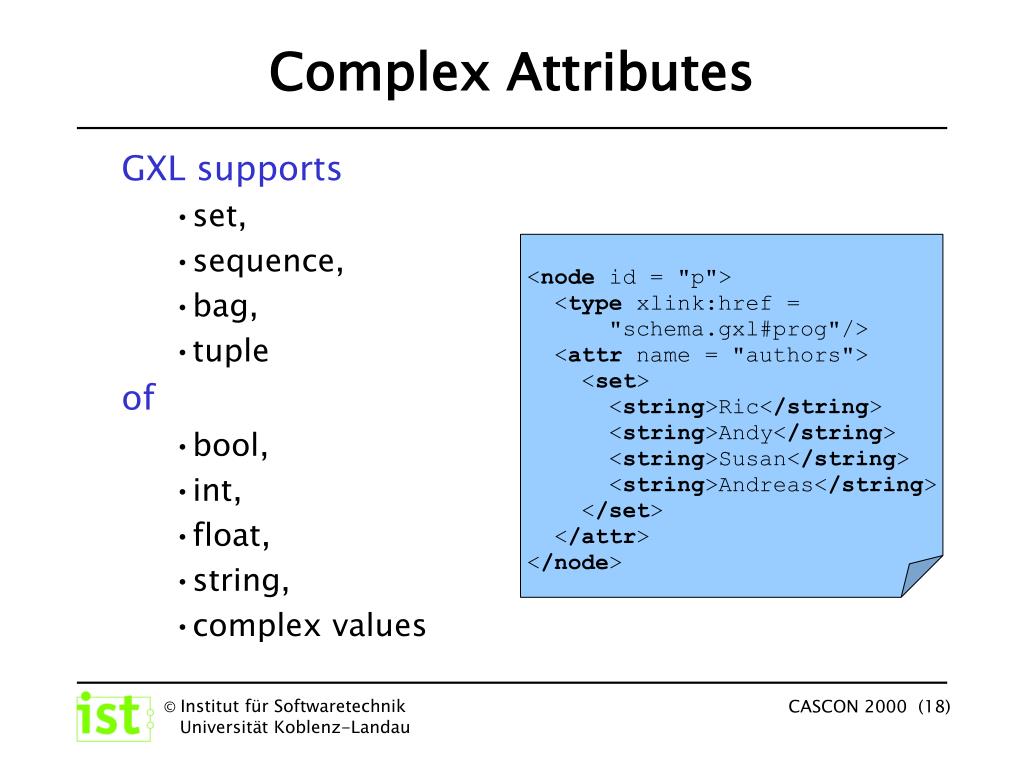 Complex Attributes

GXL supports

• set,
• sequence,
• bag,
• tuple

of

• bool,
• int,
• float,
• string,
• complex values

<node id = "p">
  <type xlink:href =
      "schema.gxl#prog"/>
  <attr name = "authors">
    <set>
      <string>Ric</string>
      <string>Andy</string>
      <string>Susan</string>
      <string>Andreas</string>
    </set>
  </attr>
</node>

ist © Institut für Softwaretechnik
Universität Koblenz-Landau

CASCON 2000 (18)